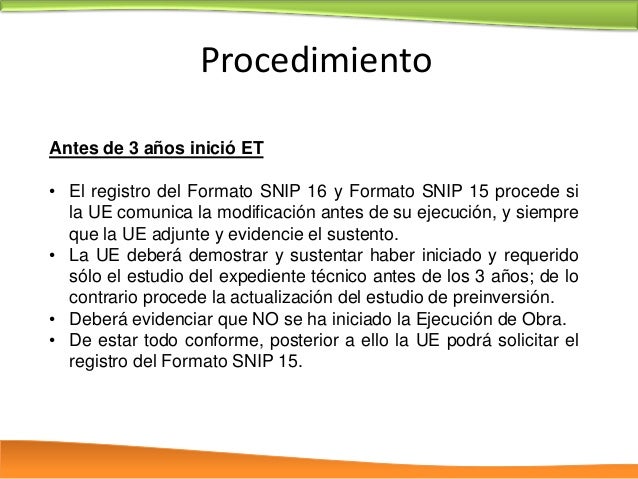 Procedimiento

Antes de 3 años inició ET

• El registro del Formato SNIP 16 y Formato SNIP 15 procede si la UE comunica la modificación antes de su ejecución, y siempre que la UE adjunte y evidencie el sustento.
• La UE deberá demostrar y sustentar haber iniciado y requerido sólo el estudio del expediente técnico antes de los 3 años; de lo contrario procede la actualización del estudio de preinversión.
• Deberá evidenciar que NO se ha iniciado la Ejecución de Obra.
• De estar todo conforme, posterior a ello la UE podrá solicitar el registro del Formato SNIP 15.